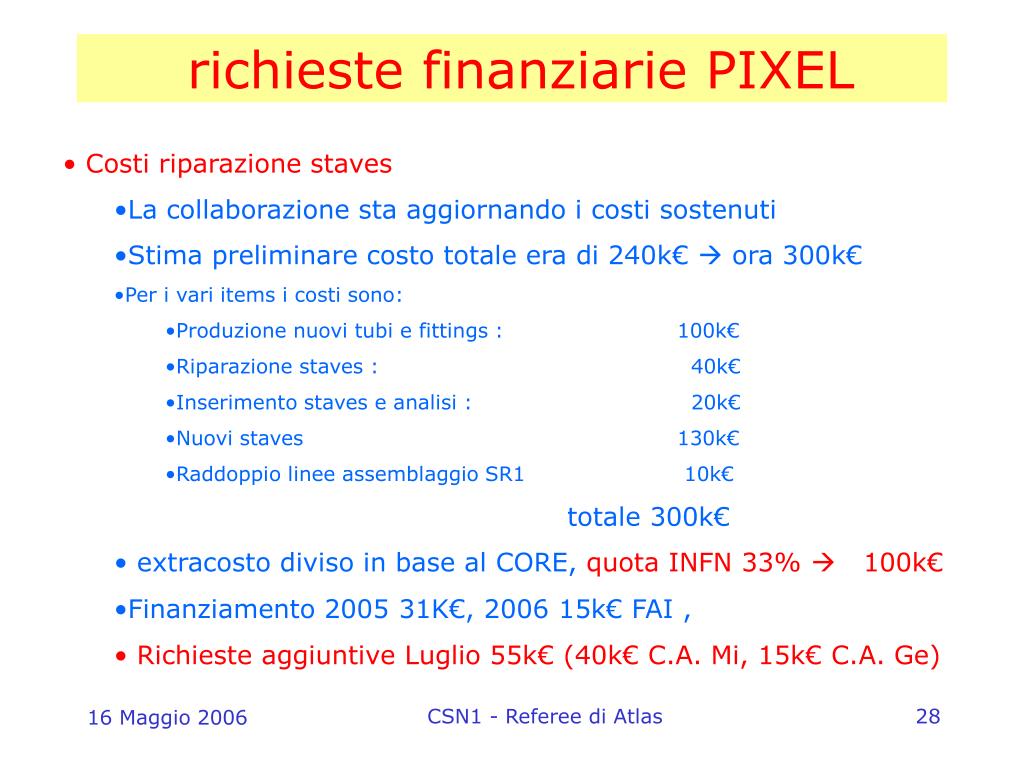 richieste finanziarie PIXEL

• Costi riparazione staves

•La collaborazione sta aggiornando i costi sostenuti

•Stima preliminare costo totale era di 240k€ → ora 300k€

•Per i vari items i costi sono:

•Produzione nuovi tubi e fittings : 100k€

•Riparazione staves : 40k€

•Inserimento staves e analisi : 20k€

•Nuovi staves 130k€

•Raddoppio linee assemblaggio SR1 10k€

totale 300k€

• extracosto diviso in base al CORE, quota INFN 33% → 100k€

•Finanziamento 2005 31K€, 2006 15k€ FAI ,

• Richieste aggiuntive Luglio 55k€ (40k€ C.A. Mi, 15k€ C.A. Ge)

16 Maggio 2006

CSN1 - Referee di Atlas

28